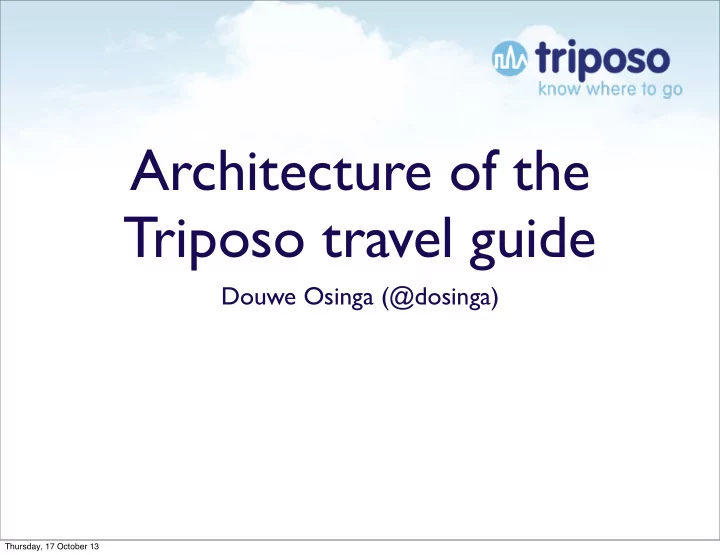 triposo
know where to go

Architecture of the Triposo travel guide

Douwe Osinga (@dosinga)

Thursday, 17 October 13